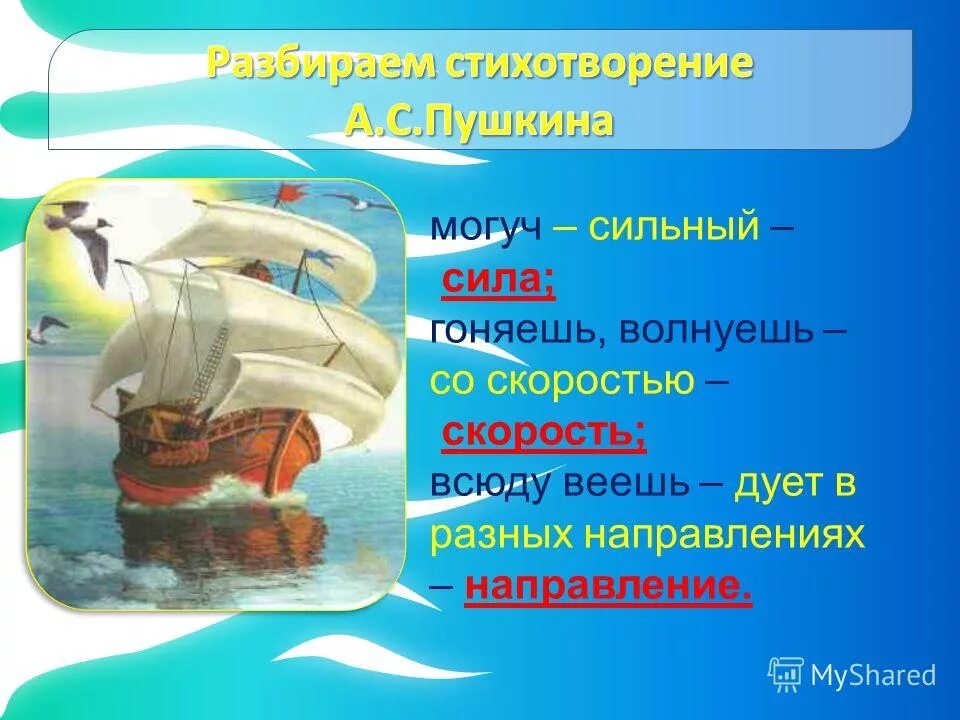 Разбираем стихотворение А.С.Пушкина

могуч – сильный – сила;
гоняешь, волнуешь – со скоростью – скорость;
всюду веешь – дует в разных направлениях – направление.

MyShared